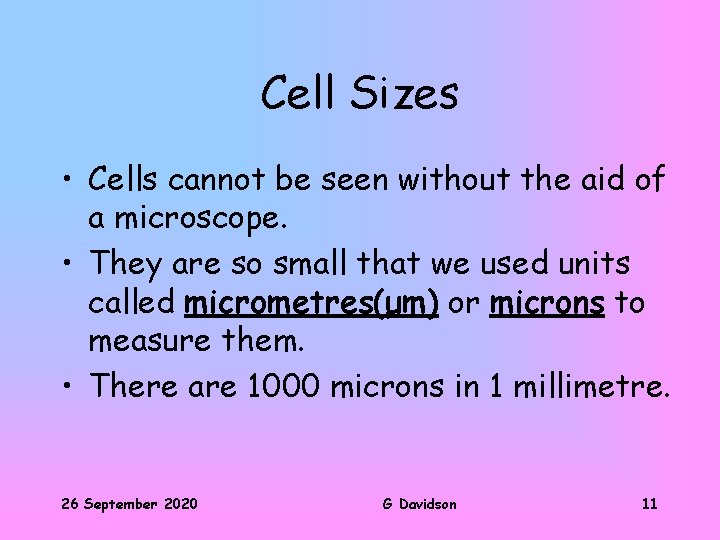 Cell Sizes

• Cells cannot be seen without the aid of a microscope.

• They are so small that we used units called micrometres(μm) or microns to measure them.

• There are 1000 microns in 1 millimetre.

26 September 2020

G Davidson

11